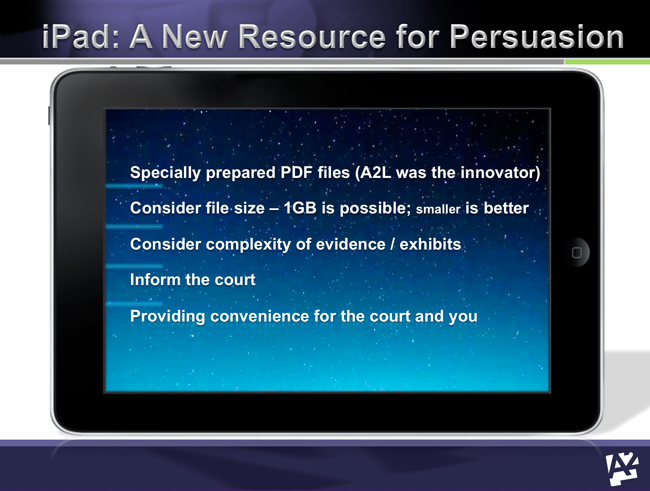 iPad: A New Resource for Persuasion

Specially prepared PDF files (A2L was the innovator)

Consider file size – 1GB is possible; smaller is better

Consider complexity of evidence / exhibits

Inform the court

Providing convenience for the court and you

A2